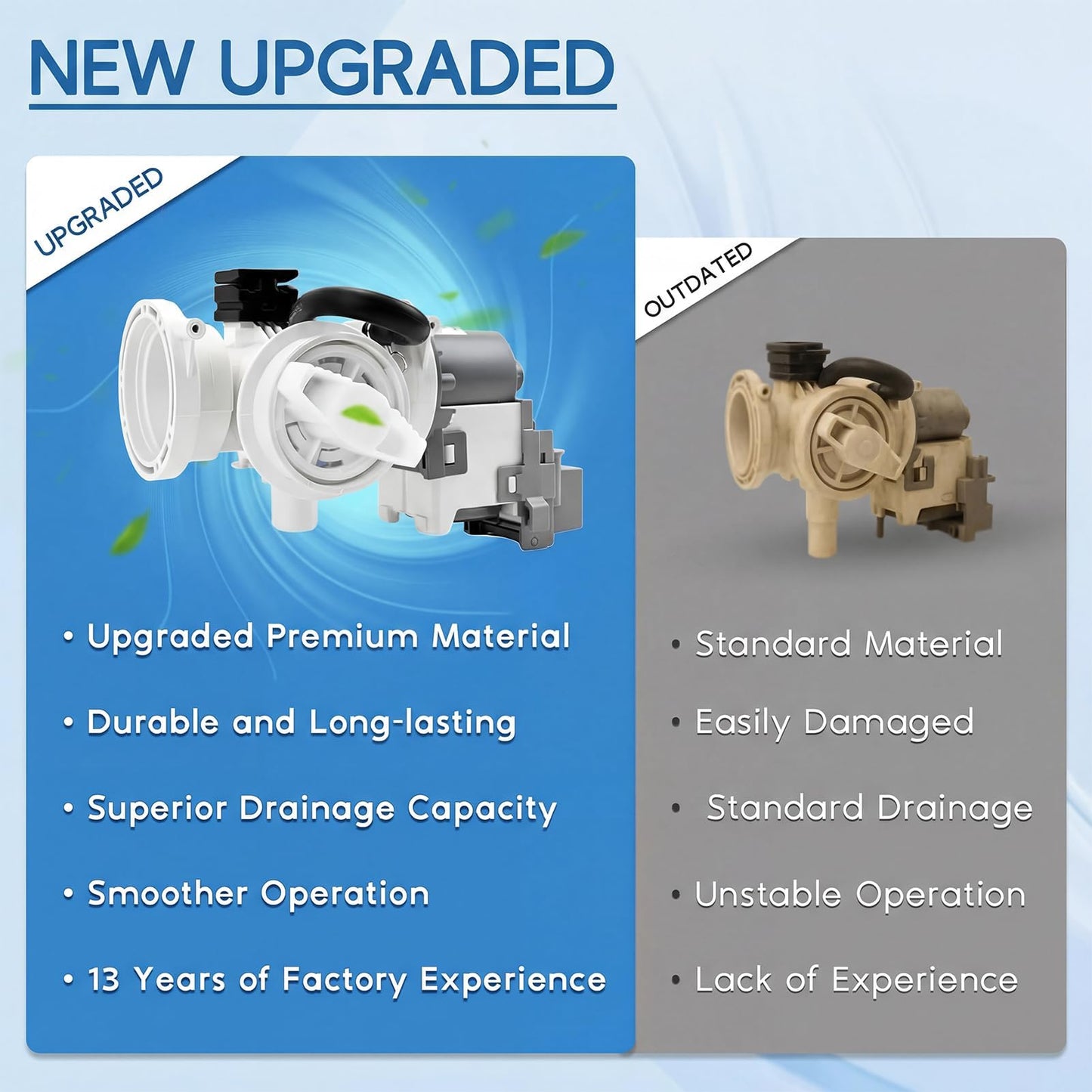 NEW UPGRADED

UPGRADED

• Upgraded Premium Material

• Durable and Long-lasting

• Superior Drainage Capacity

• Smoother Operation

• 13 Years of Factory Experience

OUTDATED

• Standard Material

• Easily Damaged

• Standard Drainage

• Unstable Operation

• Lack of Experience